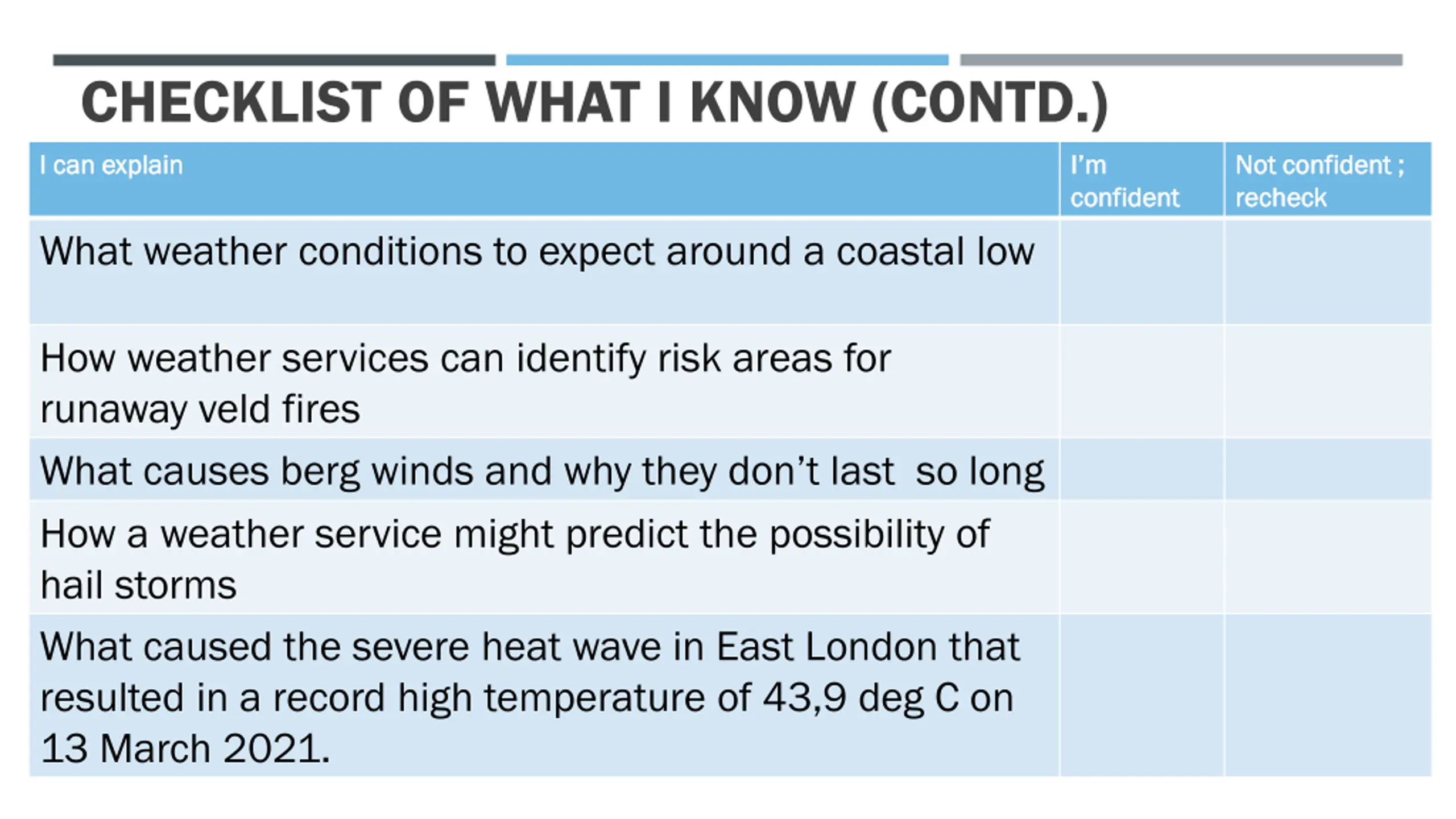 CHECKLIST OF WHAT I KNOW (CONTD.)

| I can explain | I'm confident | Not confident ; recheck |
|---|---|---|
| What weather conditions to expect around a coastal low | | |
| How weather services can identify risk areas for runaway veld fires | | |
| What causes berg winds and why they don't last  so long | | |
| How a weather service might predict the possibility of hail storms | | |
| What caused the severe heat wave in East London that resulted in a record high temperature of 43,9 deg C on 13 March 2021. | | |